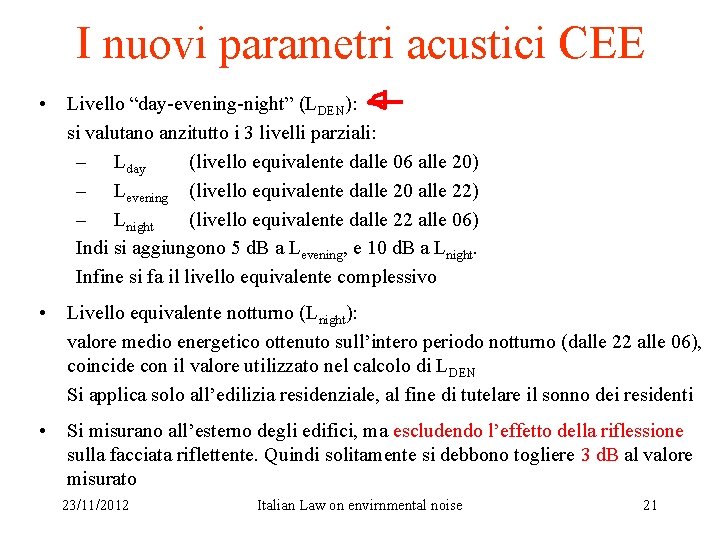 I nuovi parametri acustici CEE

• Livello “day-evening-night” ($L_{DEN}$):
si valutano anzitutto i 3 livelli parziali:
– $L_{day}$ (livello equivalente dalle 06 alle 20)
– $L_{evening}$ (livello equivalente dalle 20 alle 22)
– $L_{night}$ (livello equivalente dalle 22 alle 06)
Indi si aggiungono 5 dB a $L_{evening}$, e 10 dB a $L_{night}$.
Infine si fa il livello equivalente complessivo

• Livello equivalente notturno ($L_{night}$):
valore medio energetico ottenuto sull’intero periodo notturno (dalle 22 alle 06), coincide con il valore utilizzato nel calcolo di $L_{DEN}$
Si applica solo all’edilizia residenziale, al fine di tutelare il sonno dei residenti

• Si misurano all’esterno degli edifici, ma escludendo l’effetto della riflessione sulla facciata riflettente. Quindi solitamente si debbono togliere 3 dB al valore misurato

23/11/2012 Italian Law on envirnmental noise 21